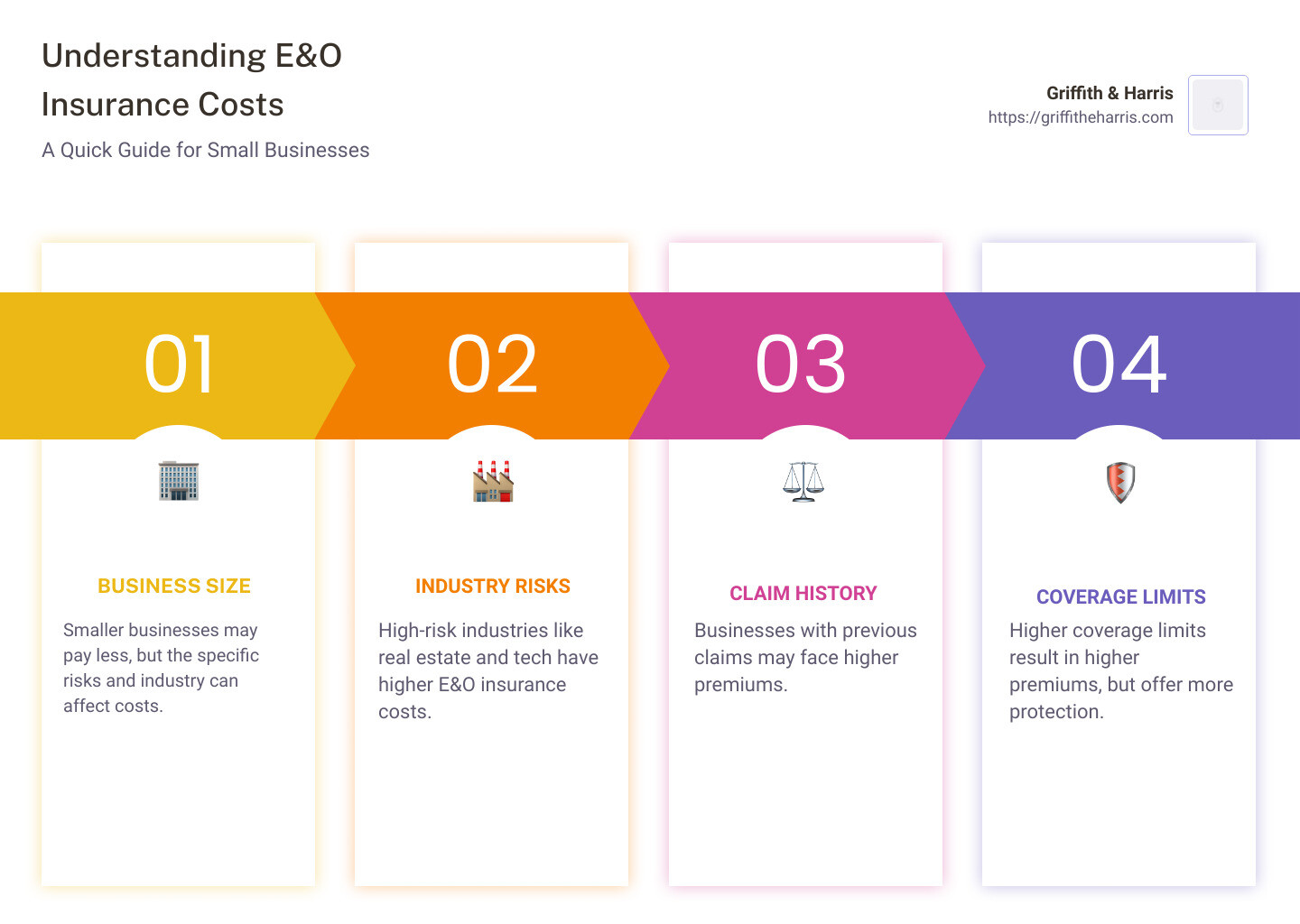 Understanding E&O Insurance Costs

A Quick Guide for Small Businesses

Griffith & Harris
https://griffitheharris.com

01

BUSINESS SIZE

Smaller businesses may pay less, but the specific risks and industry can affect costs.

02

INDUSTRY RISKS

High-risk industries like real estate and tech have higher E&O insurance costs.

03

CLAIM HISTORY

Businesses with previous claims may face higher premiums.

04

COVERAGE LIMITS

Higher coverage limits result in higher premiums, but offer more protection.